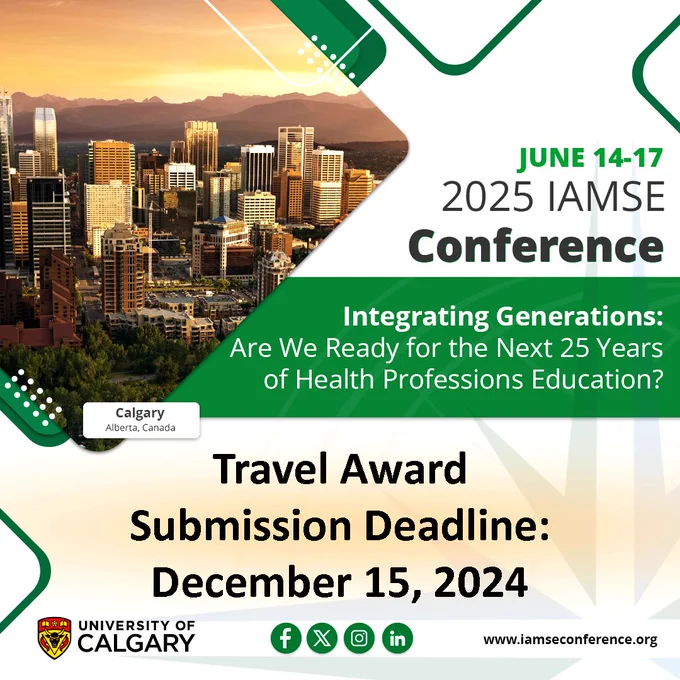 JUNE 14-17
2025 IAMSE
Conference

Integrating Generations:
Are We Ready for the Next 25 Years of Health Professions Education?

Calgary
Alberta, Canada

Travel Award
Submission Deadline:
December 15, 2024

UNIVERSITY OF CALGARY

www.iamseconference.org